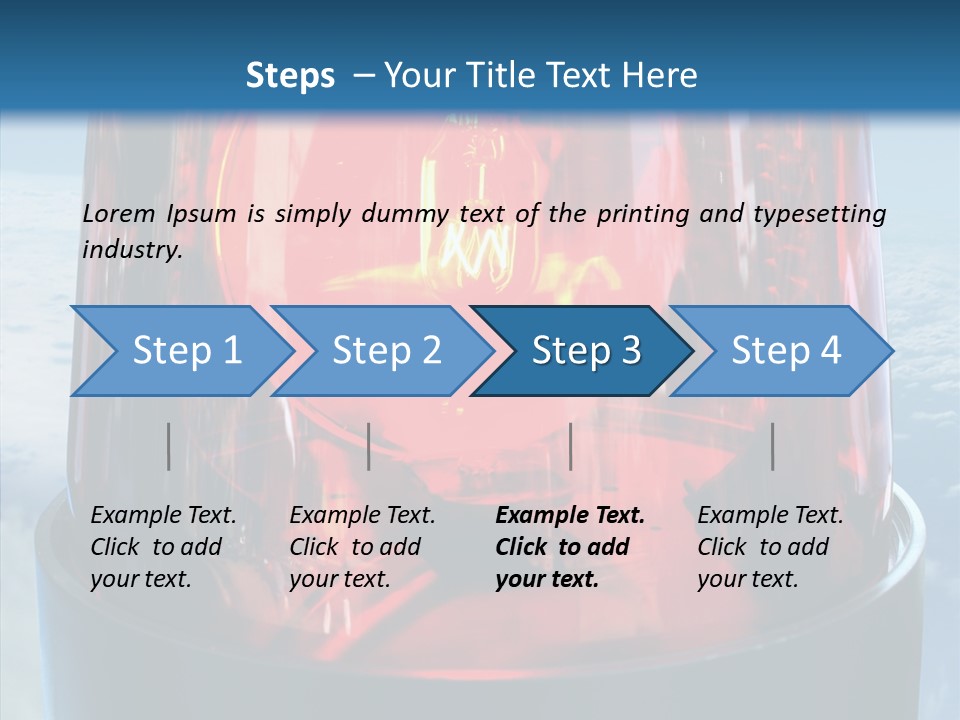 Steps – Your Title Text Here

Lorem Ipsum is simply dummy text of the printing and typesetting industry.

Step 1

Step 2

Step 3

Step 4

Example Text. Click to add your text.

Example Text. Click to add your text.

Example Text. Click to add your text.

Example Text. Click to add your text.